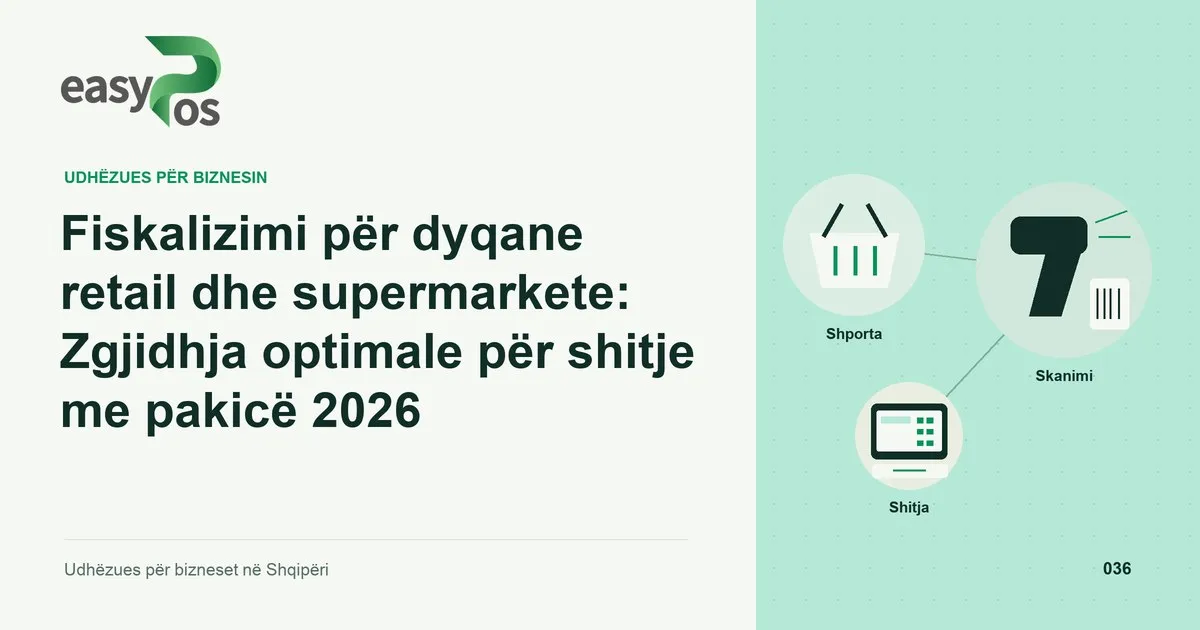 easyPos

UDHËZUES PËR BIZNESIN

Fiskalizimi për dyqane retail dhe supermarkete: Zgjidhja optimale për shitje me pakicë 2026

Udhëzues për bizneset në Shqipëri

Shporta

Skanimi

Shitja

036